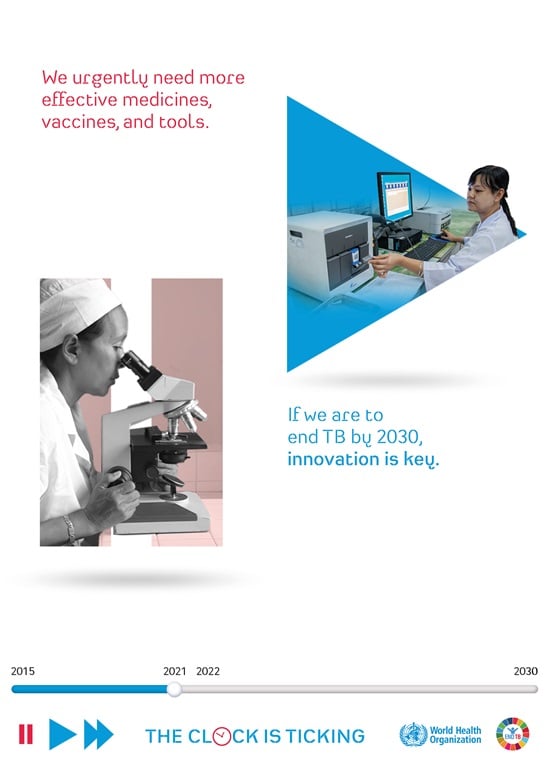 We urgently need more effective medicines, vaccines, and tools.

If we are to end TB by 2030, innovation is key.

2015
2021
2022
2030

THE CLOCK IS TICKING

World Health Organization

END TB